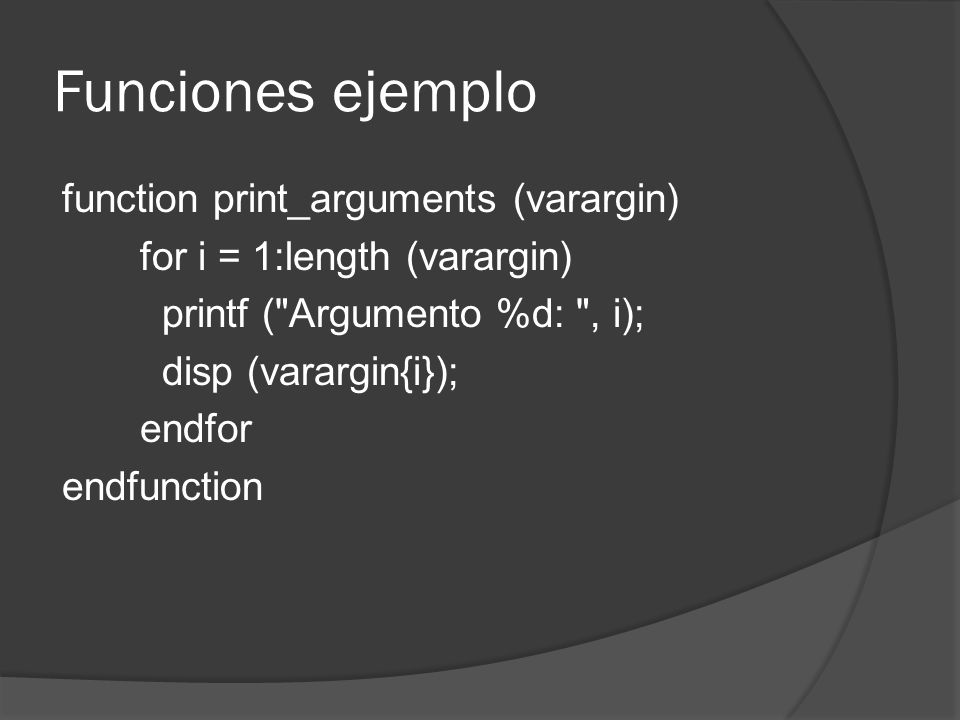 Funciones ejemplo

function print_arguments (varargin)
for i = 1:length (varargin)
printf ("Argumento %d: ", i);
disp (varargin{i});
endfor
endfunction